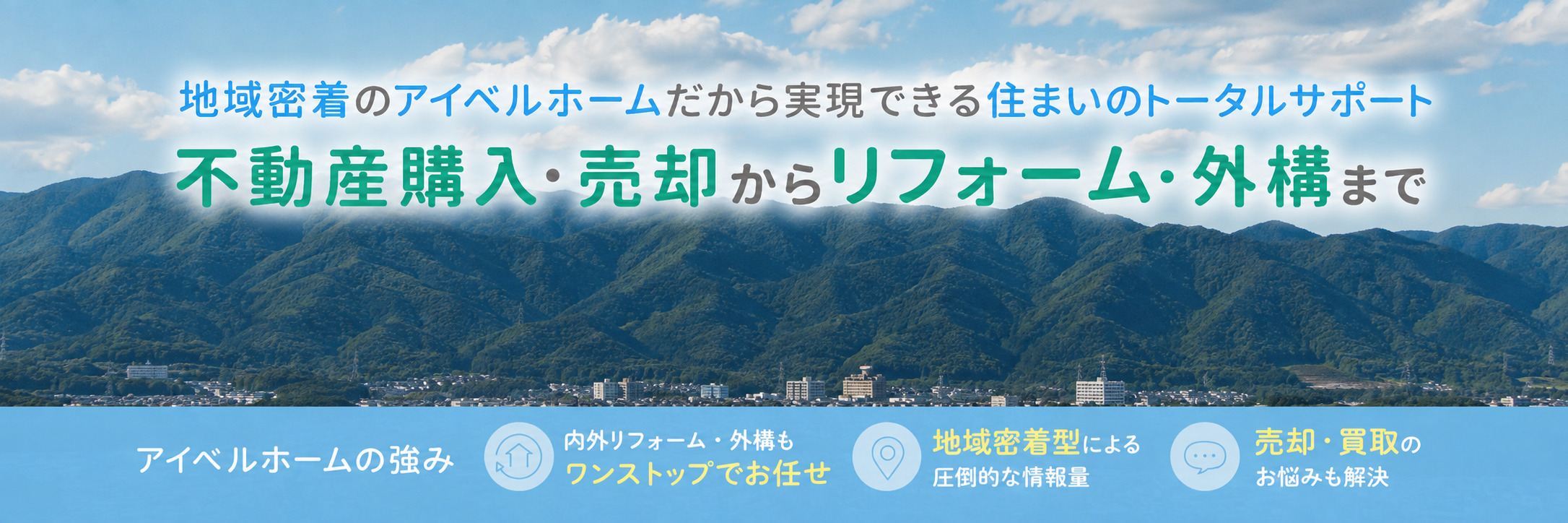 地域密着のアイベルホームだから実現できる住まいのトータルサポート

不動産購入・売却からリフォーム・外構まで

アイベルホームの強み

内外リフォーム・外構も
ワンストップでお任せ

地域密着型による
圧倒的な情報量

売却・買取の
お悩みも解決